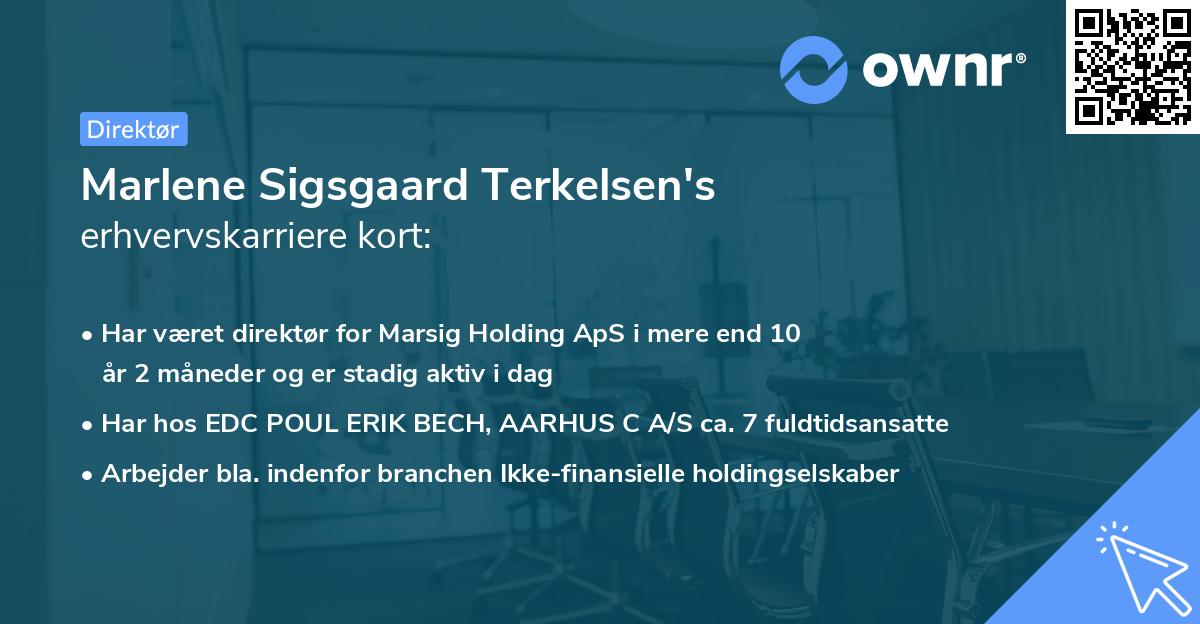 ownr®

Direktør

Marlene Sigsgaard Terkelsen's erhvervskarriere kort:

• Har været direktør for Marsig Holding ApS i mere end 10 år 2 måneder og er stadig aktiv i dag
• Har hos EDC POUL ERIK BECH, AARHUS C A/S ca. 7 fuldtidsansatte
• Arbejder bla. indenfor branchen Ikke-finansielle holdingselskaber